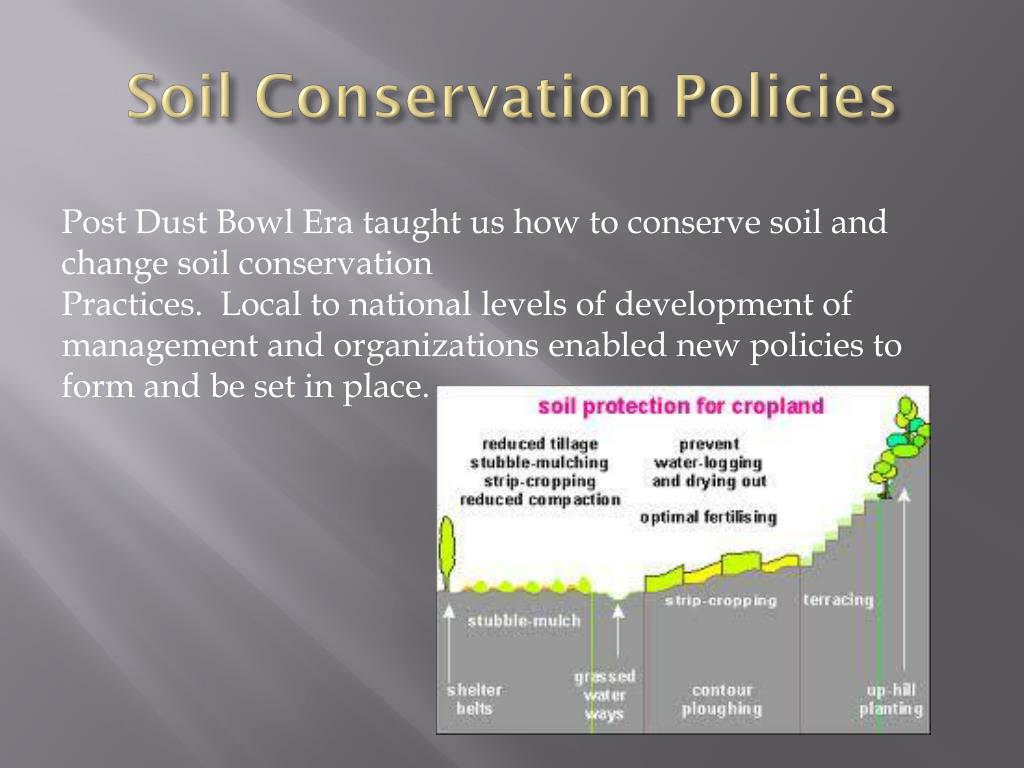 Soil Conservation Policies

Post Dust Bowl Era taught us how to conserve soil and change soil conservation
Practices. Local to national levels of development of management and organizations enabled new policies to form and be set in place.

soil protection for cropland

reduced tillage
stubble-mulching
strip-cropping
reduced compaction

prevent
water-logging
and drying out

optimal fertilising

stubble-mulch

strip-cropping

terracing

shelter
belts

grassed
water
ways

contour
ploughing

up-hill
planting